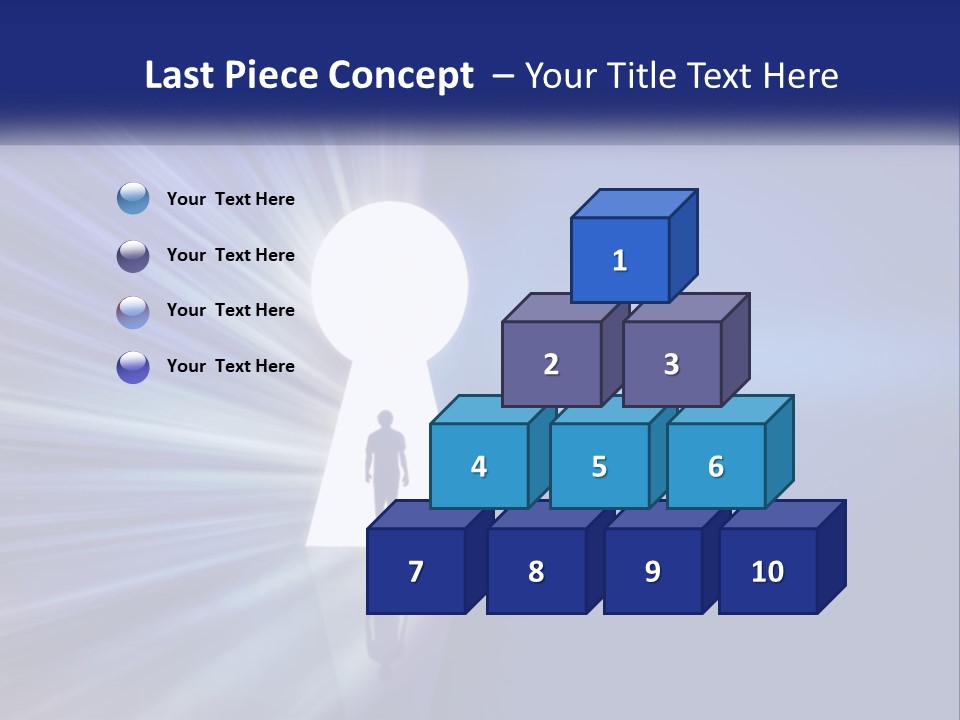 Last Piece Concept – Your Title Text Here

Your Text Here

Your Text Here

Your Text Here

Your Text Here

1

2 3

4 5 6

7 8 9 10